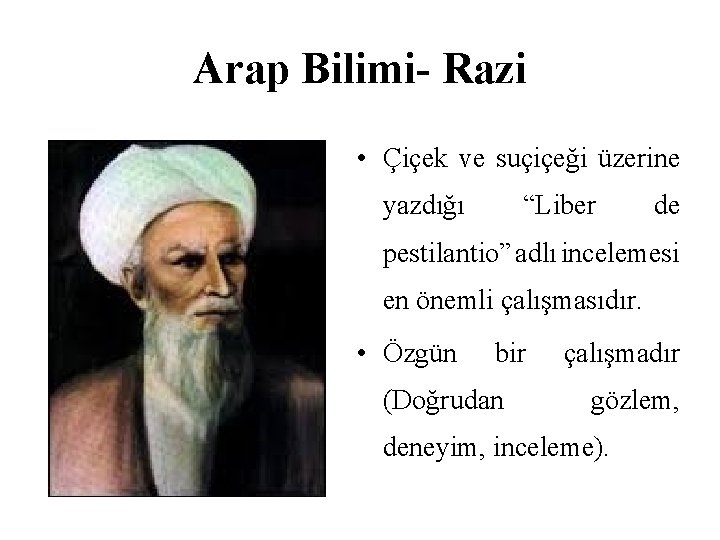 Arap Bilimi- Razi

• Çiçek ve suçiçeği üzerine yazdığı "Liber de pestilantio" adlı incelemesi en önemli çalışmasıdır.

• Özgün bir çalışmadır (Doğrudan gözlem, deneyim, inceleme).